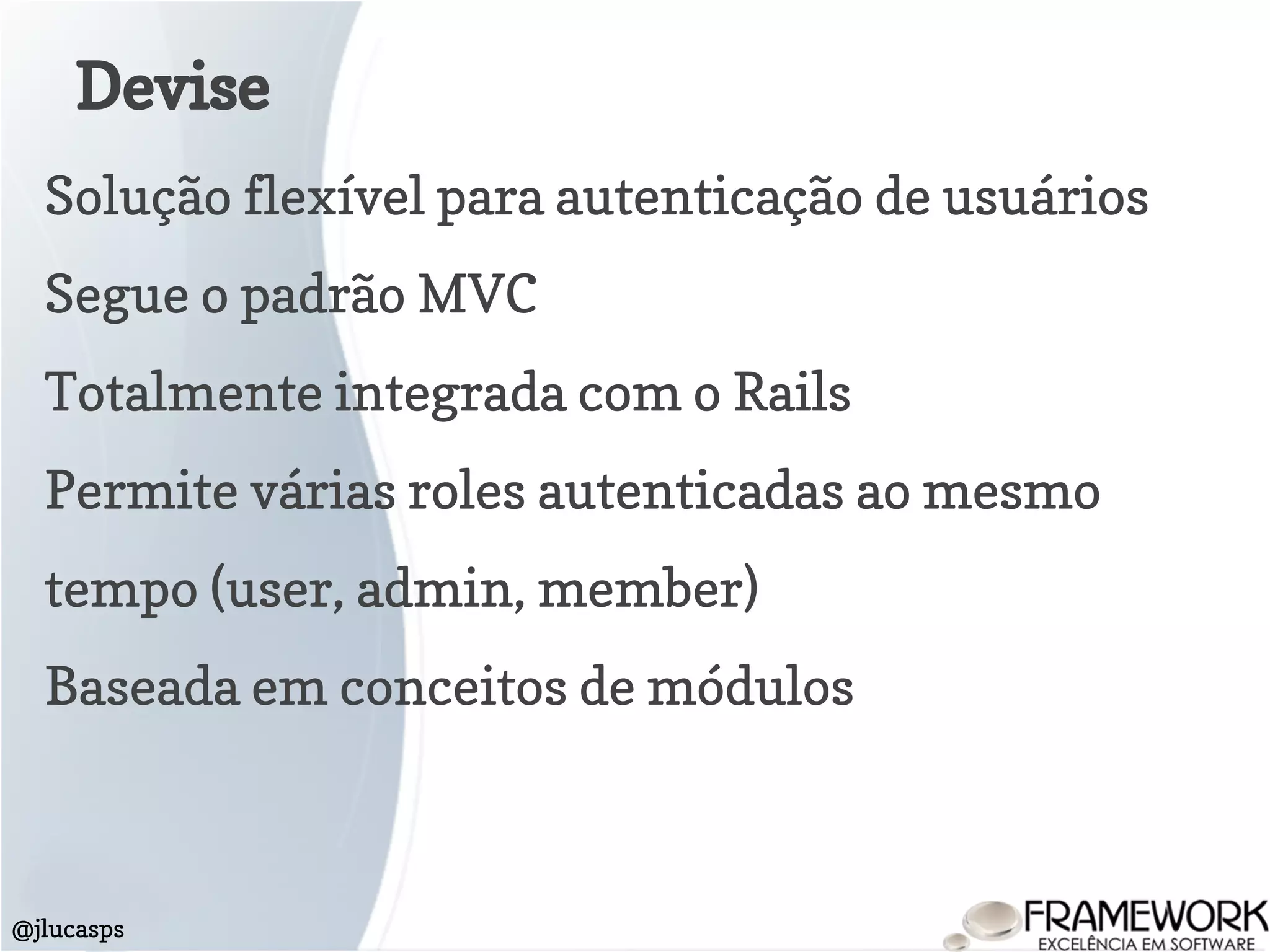 Devise

Solução flexível para autenticação de usuários

Segue o padrão MVC

Totalmente integrada com o Rails

Permite várias roles autenticadas ao mesmo tempo (user, admin, member)

Baseada em conceitos de módulos

@jlucasps

FRAMEWORK
EXCELÊNCIA EM SOFTWARE